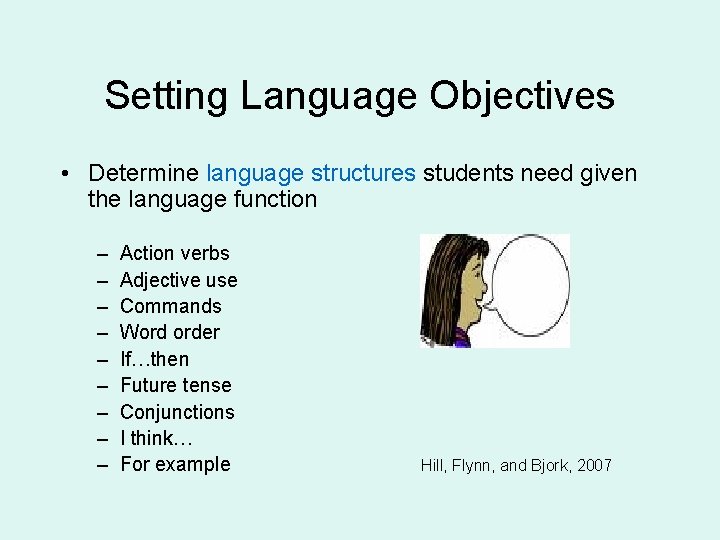 Setting Language Objectives

• Determine language structures students need given the language function

– Action verbs
– Adjective use
– Commands
– Word order
– If…then
– Future tense
– Conjunctions
– I think…
– For example

Hill, Flynn, and Bjork, 2007